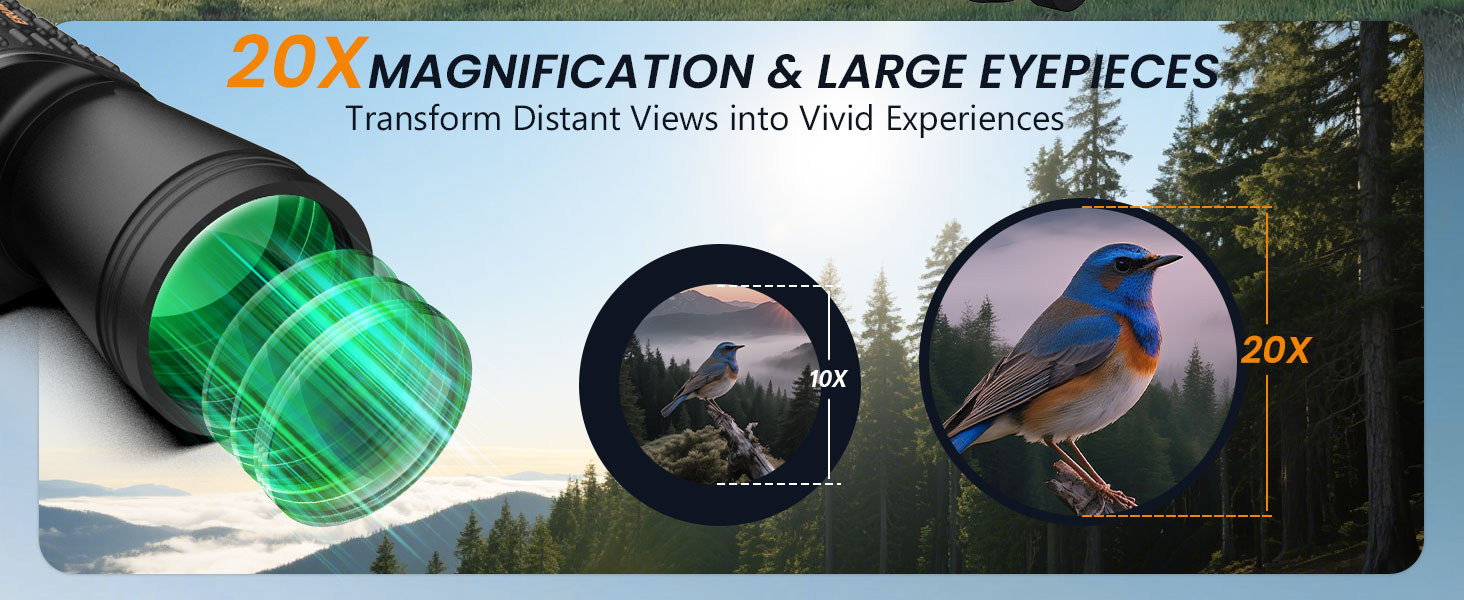 20X MAGNIFICATION & LARGE EYEPIECES
Transform Distant Views into Vivid Experiences

10X

20X